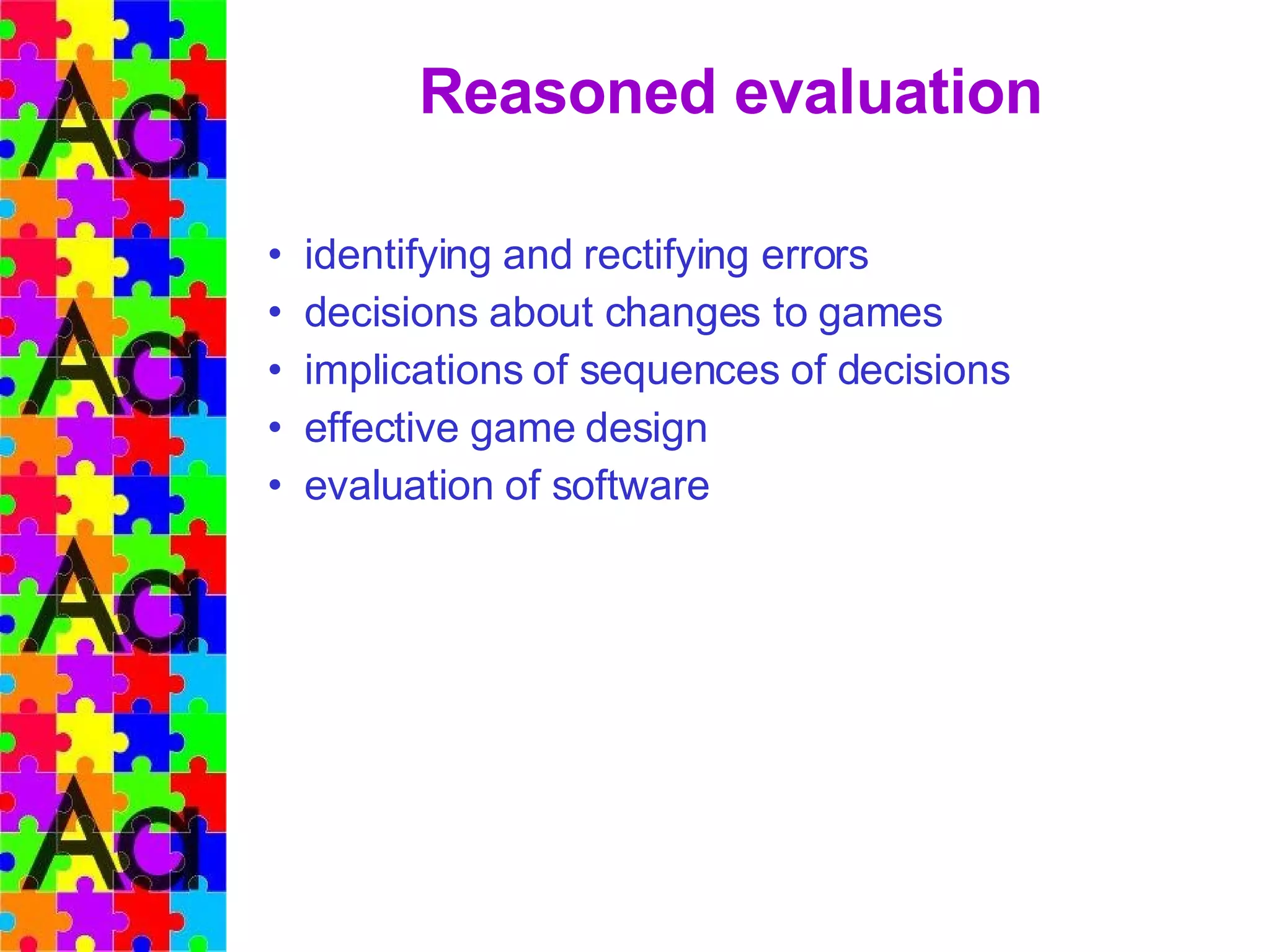 Aa
Aa
Aa
Aa

Reasoned evaluation

• identifying and rectifying errors
• decisions about changes to games
• implications of sequences of decisions
• effective game design
• evaluation of software